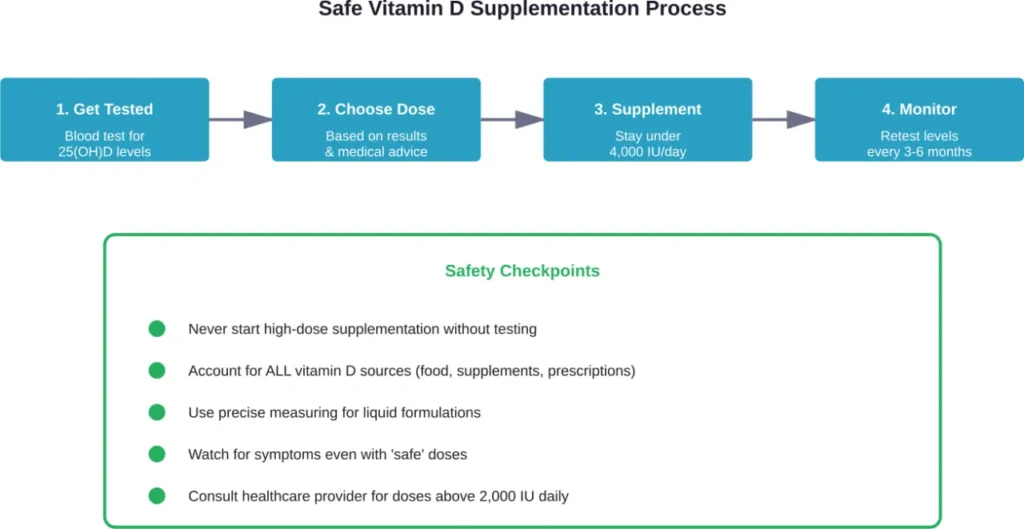 Safe Vitamin D Supplementation Process

1. Get Tested
Blood test for 25(OH)D levels

2. Choose Dose
Based on results & medical advice

3. Supplement
Stay under 4,000 IU/day

4. Monitor
Retest levels every 3-6 months

Safety Checkpoints

Never start high-dose supplementation without testing

Account for ALL vitamin D sources (food, supplements, prescriptions)

Use precise measuring for liquid formulations

Watch for symptoms even with 'safe' doses

Consult healthcare provider for doses above 2,000 IU daily